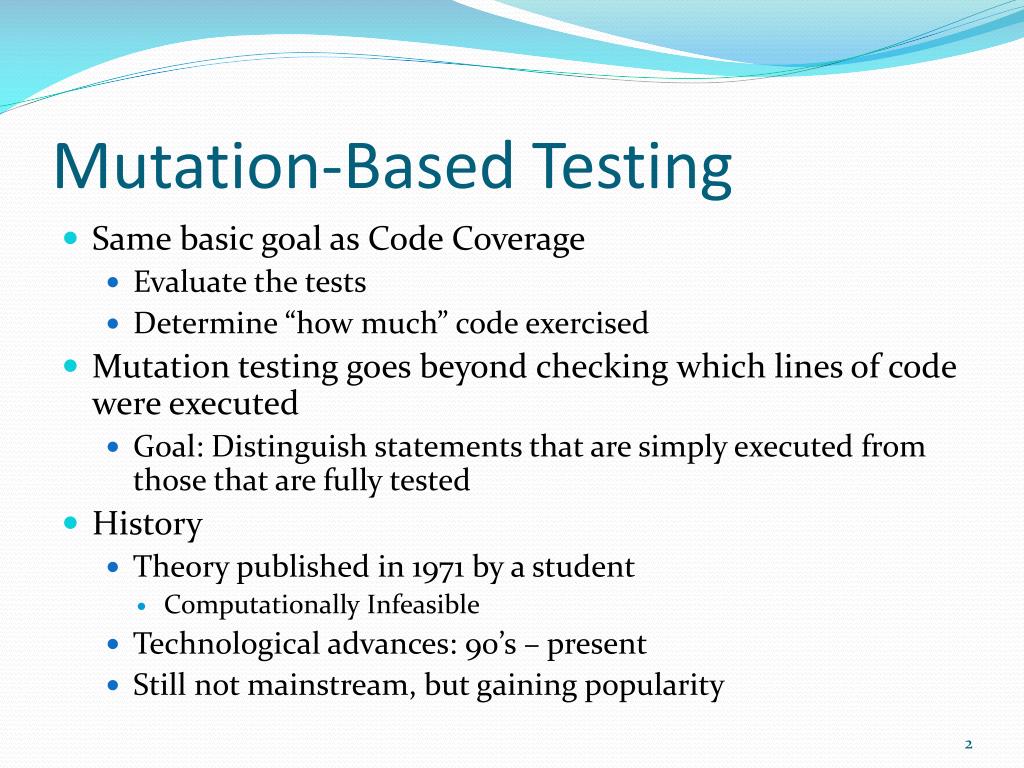 Mutation-Based Testing

- Same basic goal as Code Coverage
  - Evaluate the tests
  - Determine “how much” code exercised
- Mutation testing goes beyond checking which lines of code were executed
  - Goal: Distinguish statements that are simply executed from those that are fully tested
- History
  - Theory published in 1971 by a student
    - Computationally Infeasible
  - Technological advances: 90’s – present
  - Still not mainstream, but gaining popularity

2